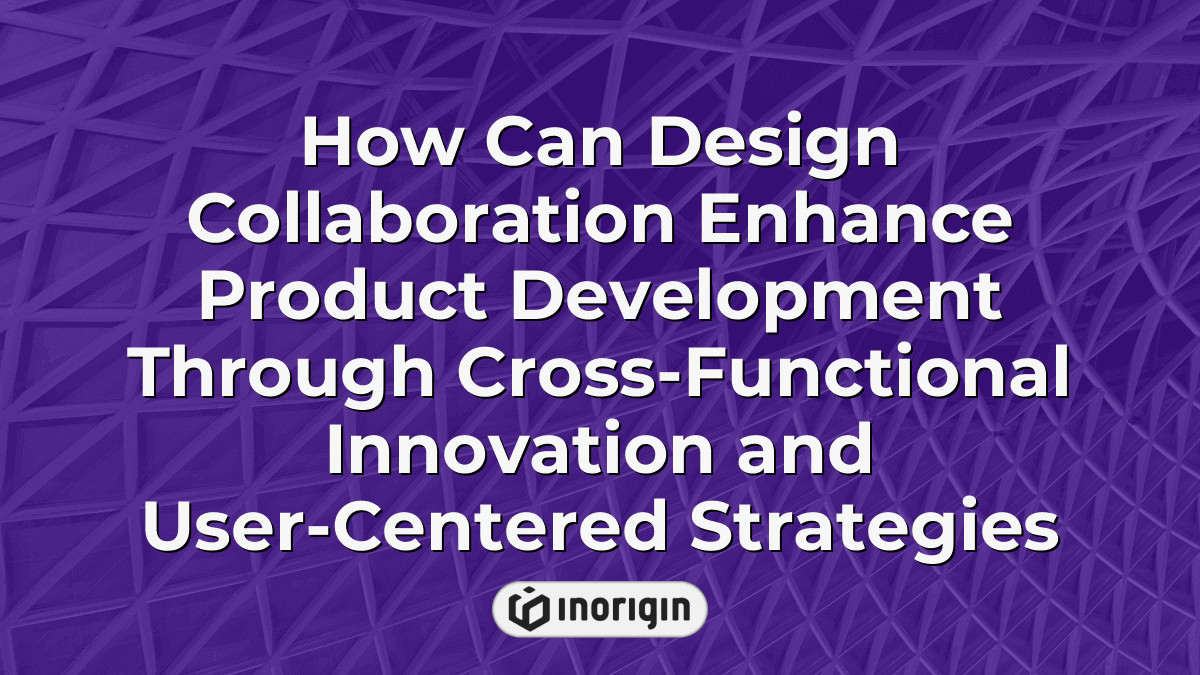 How Can Design Collaboration Enhance Product Development Through Cross-Functional Innovation and User-Centered Strategies

INORIGIN